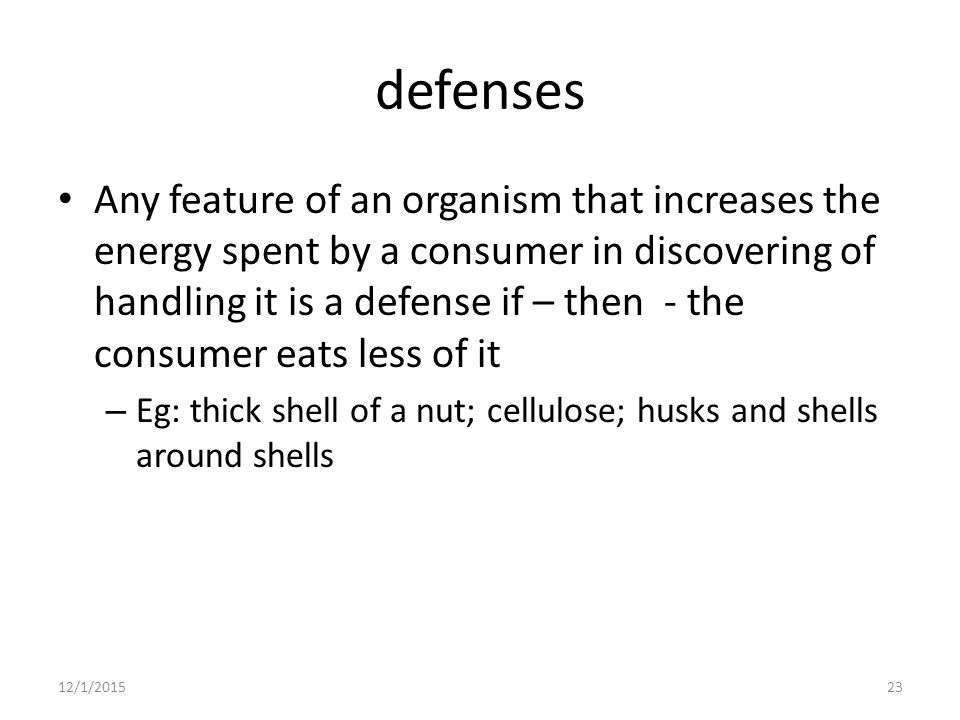 defenses

• Any feature of an organism that increases the energy spent by a consumer in discovering of handling it is a defense if – then - the consumer eats less of it

– Eg: thick shell of a nut; cellulose; husks and shells around shells

12/1/2015

23